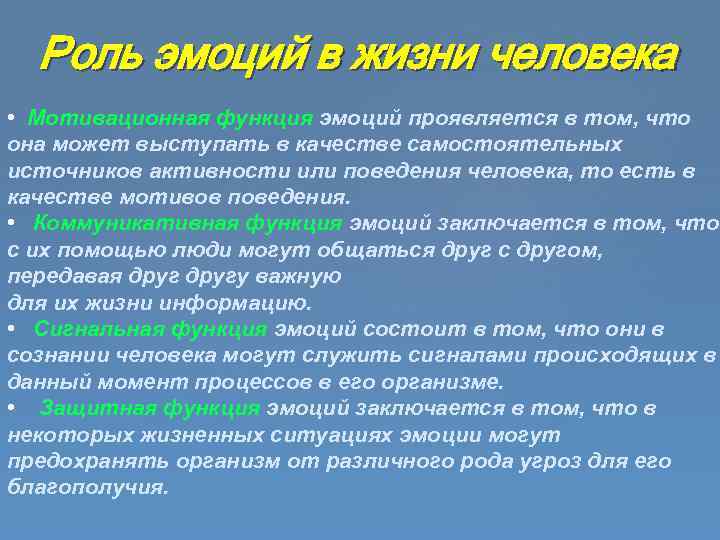 Роль эмоций в жизни человека

• Мотивационная функция эмоций проявляется в том, что она может выступать в качестве самостоятельных источников активности или поведения человека, то есть в качестве мотивов поведения.

• Коммуникативная функция эмоций заключается в том, что с их помощью люди могут общаться друг с другом, передавая друг другу важную для их жизни информацию.

• Сигнальная функция эмоций состоит в том, что они в сознании человека могут служить сигналами происходящих в данный момент процессов в его организме.

• Защитная функция эмоций заключается в том, что в некоторых жизненных ситуациях эмоции могут предохранять организм от различного рода угроз для его благополучия.